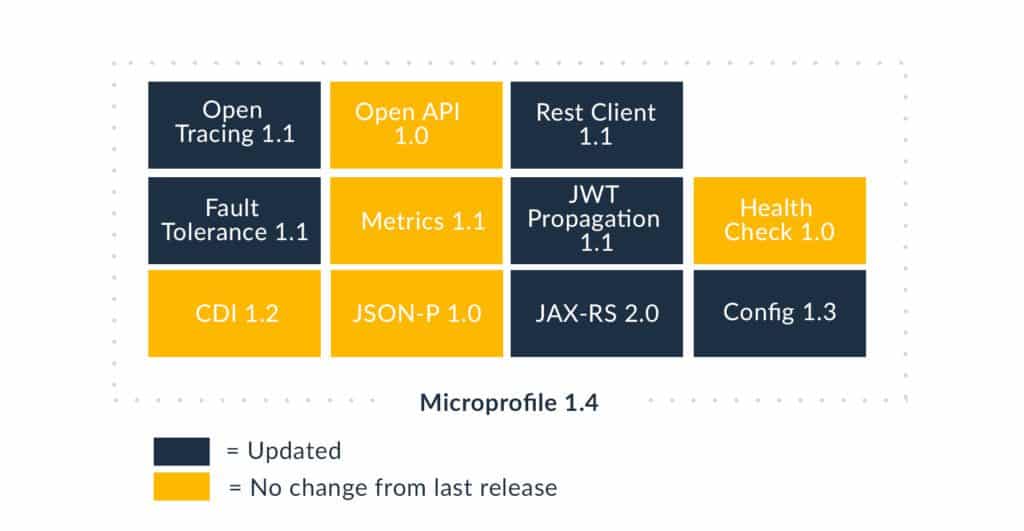 Open Tracing 1.1

Open API 1.0

Rest Client 1.1

Fault Tolerance 1.1

Metrics 1.1

JWT Propagation 1.1

Health Check 1.0

CDI 1.2

JSON-P 1.0

JAX-RS 2.0

Config 1.3

Microprofile 1.4

= Updated

= No change from last release